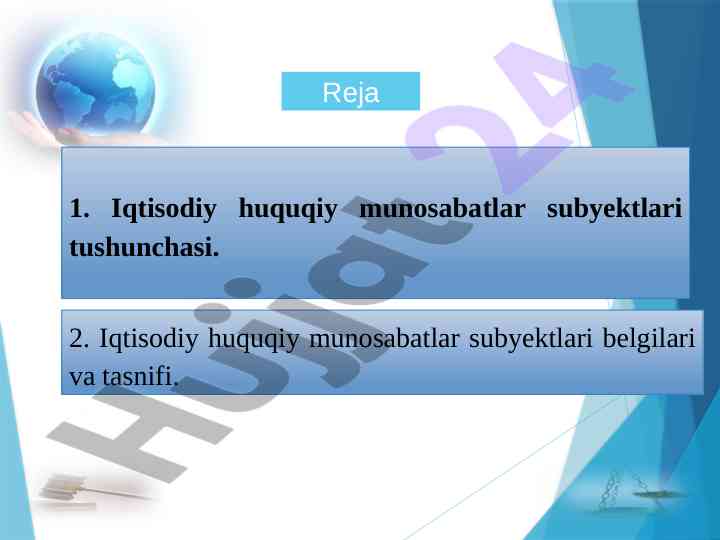 Reja

1. Iqtisodiy huquqiy munosabatlar subyektlari tushunchasi.

2. Iqtisodiy huquqiy munosabatlar subyektlari belgilari va tasnifi.

Hujjat 24